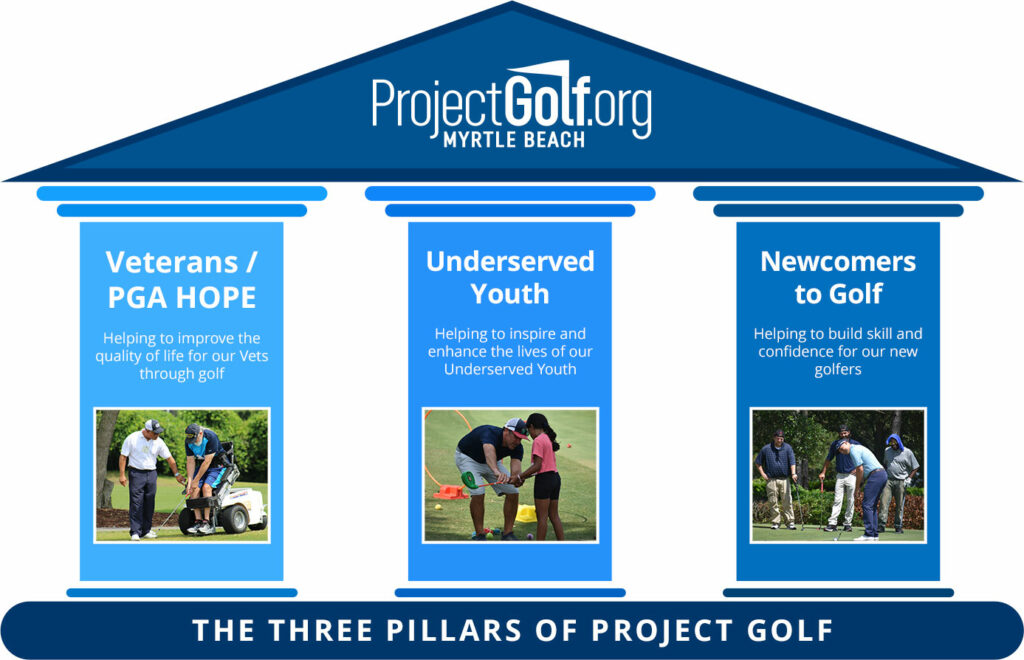 ProjectGolf.org
MYRTLE BEACH

Veterans / PGA HOPE

Helping to improve the quality of life for our Vets through golf

Underserved Youth

Helping to inspire and enhance the lives of our Underserved Youth

Newcomers to Golf

Helping to build skill and confidence for our new golfers

THE THREE PILLARS OF PROJECT GOLF